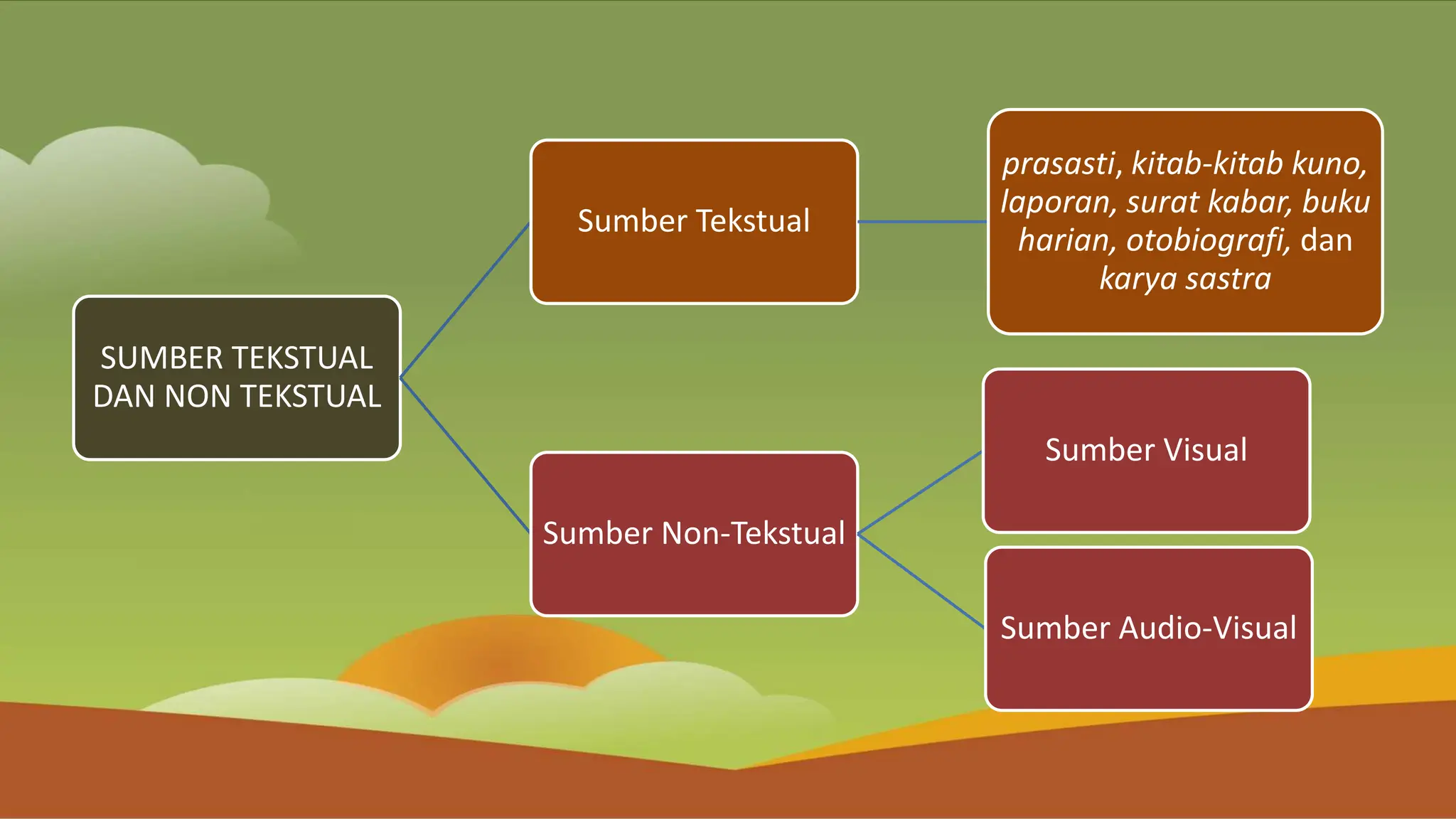 SUMBER TEKSTUAL DAN NON TEKSTUAL

Sumber Tekstual

prasasti, kitab-kitab kuno, laporan, surat kabar, buku harian, otobiografi, dan karya sastra

Sumber Non-Tekstual

Sumber Visual

Sumber Audio-Visual